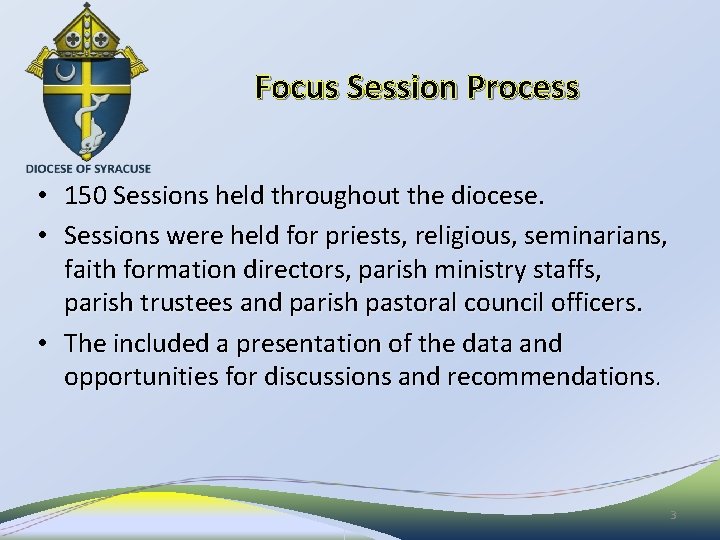 DIOCESE OF SYRACUSE

Focus Session Process

• 150 Sessions held throughout the diocese.

• Sessions were held for priests, religious, seminarians, faith formation directors, parish ministry staffs, parish trustees and parish pastoral council officers.

• The included a presentation of the data and opportunities for discussions and recommendations.

3